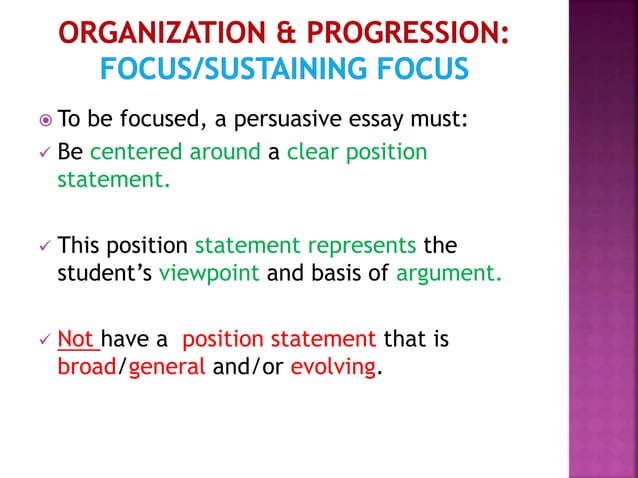 ORGANIZATION & PROGRESSION:
FOCUS/SUSTAINING FOCUS

To be focused, a persuasive essay must:

✓ Be centered around a clear position statement.

✓ This position statement represents the student's viewpoint and basis of argument.

✓ Not have a position statement that is broad/general and/or evolving.